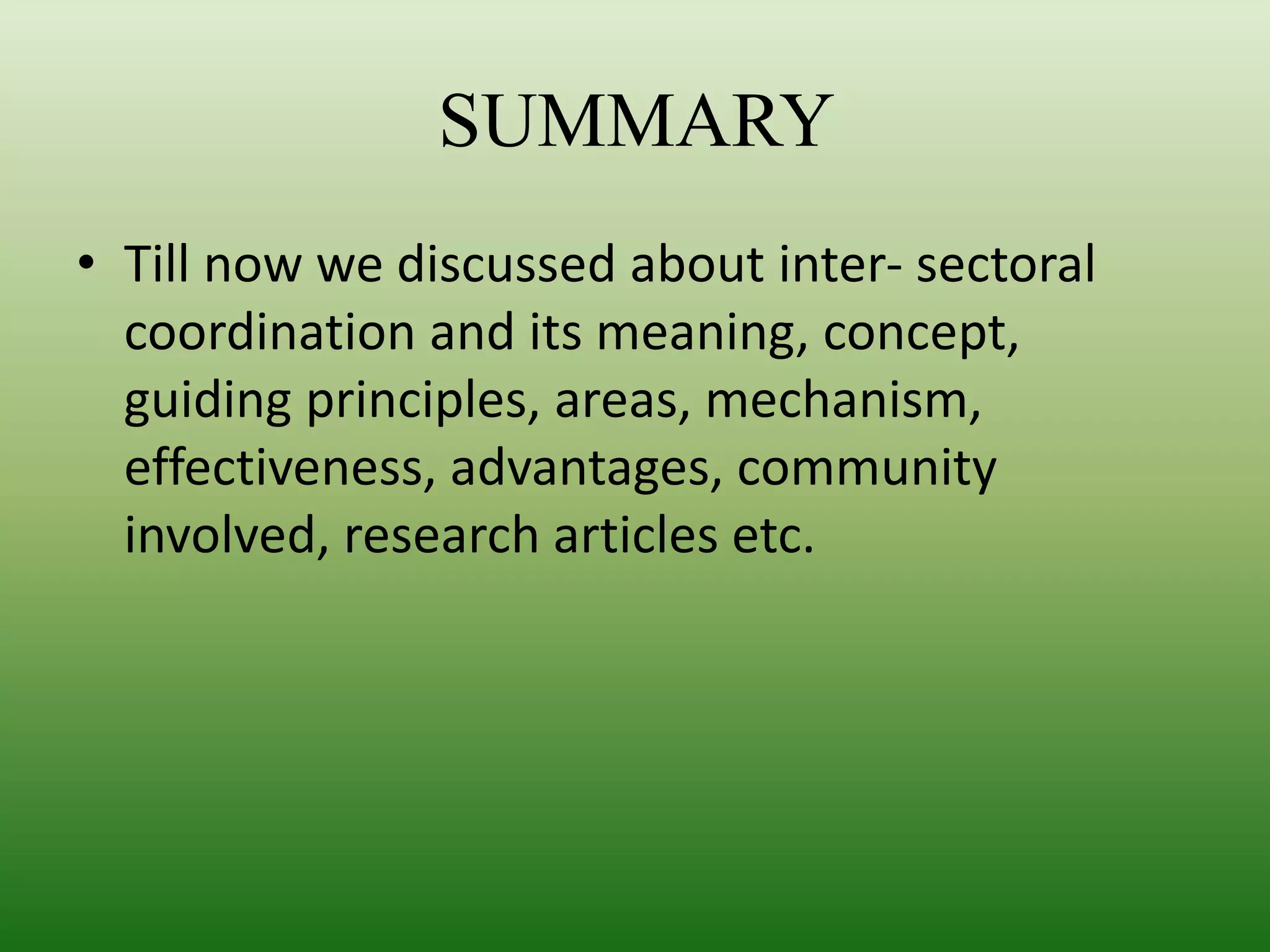 SUMMARY

• Till now we discussed about inter- sectoral coordination and its meaning, concept, guiding principles, areas, mechanism, effectiveness, advantages, community involved, research articles etc.